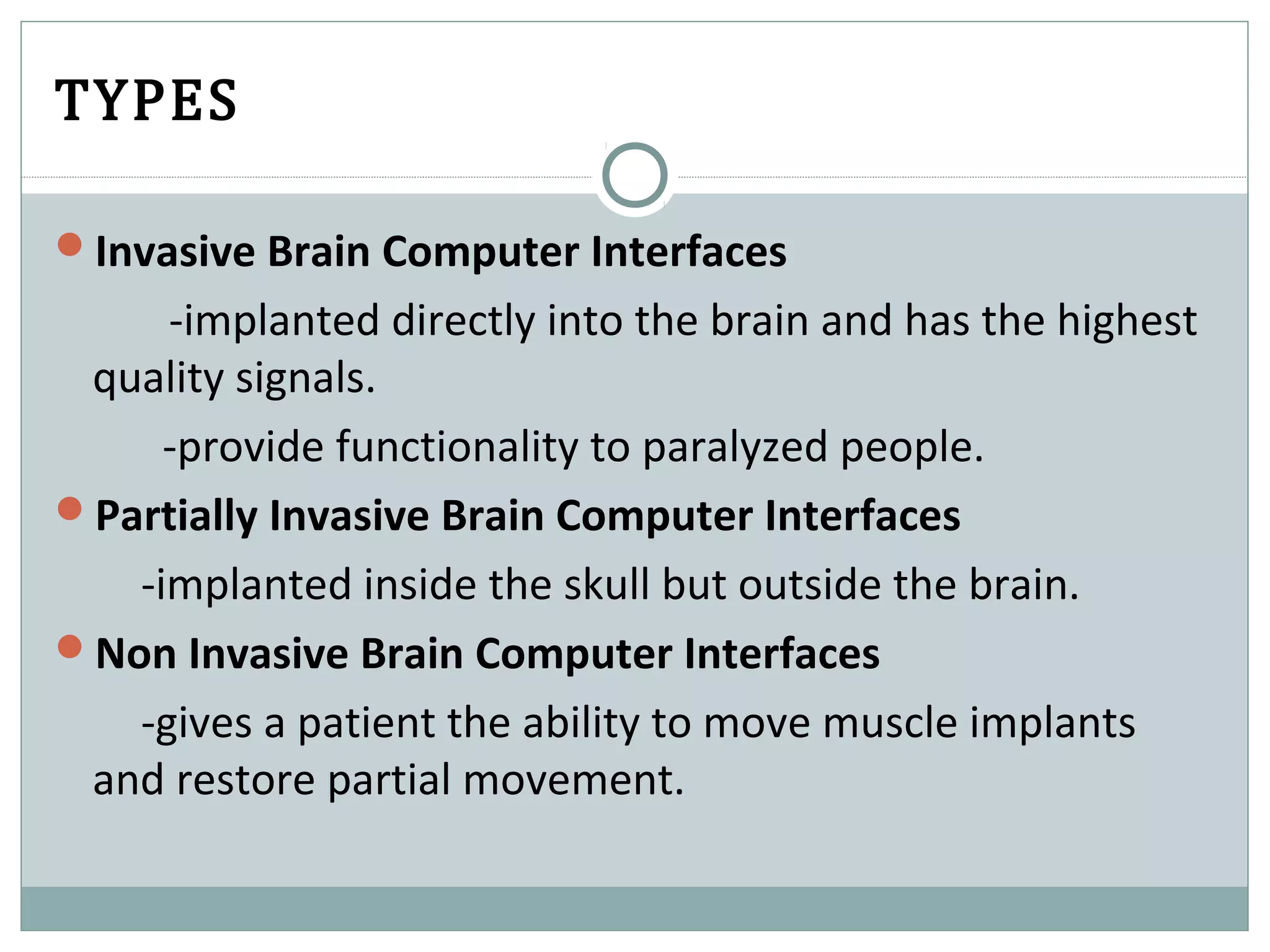 TYPES

Invasive Brain Computer Interfaces

-implanted directly into the brain and has the highest quality signals.

-provide functionality to paralyzed people.

Partially Invasive Brain Computer Interfaces

-implanted inside the skull but outside the brain.

Non Invasive Brain Computer Interfaces

-gives a patient the ability to move muscle implants and restore partial movement.